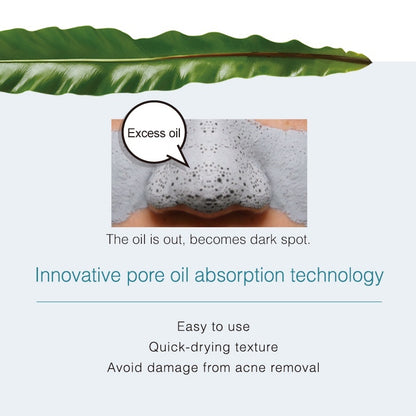 Excess oil

The oil is out, becomes dark spot.

Innovative pore oil absorption technology

Easy to use
Quick-drying texture
Avoid damage from acne removal